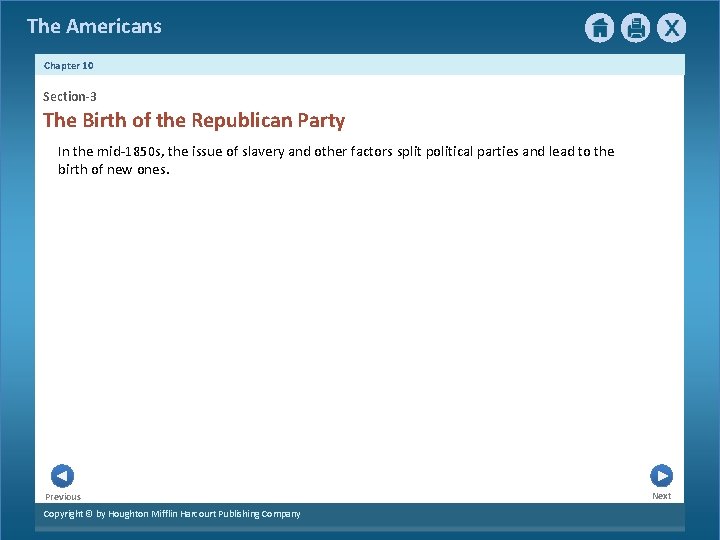 The Americans

X

Chapter 10

Section-3

The Birth of the Republican Party

In the mid-1850s, the issue of slavery and other factors split political parties and lead to the birth of new ones.

Previous

Next

Copyright © by Houghton Mifflin Harcourt Publishing Company